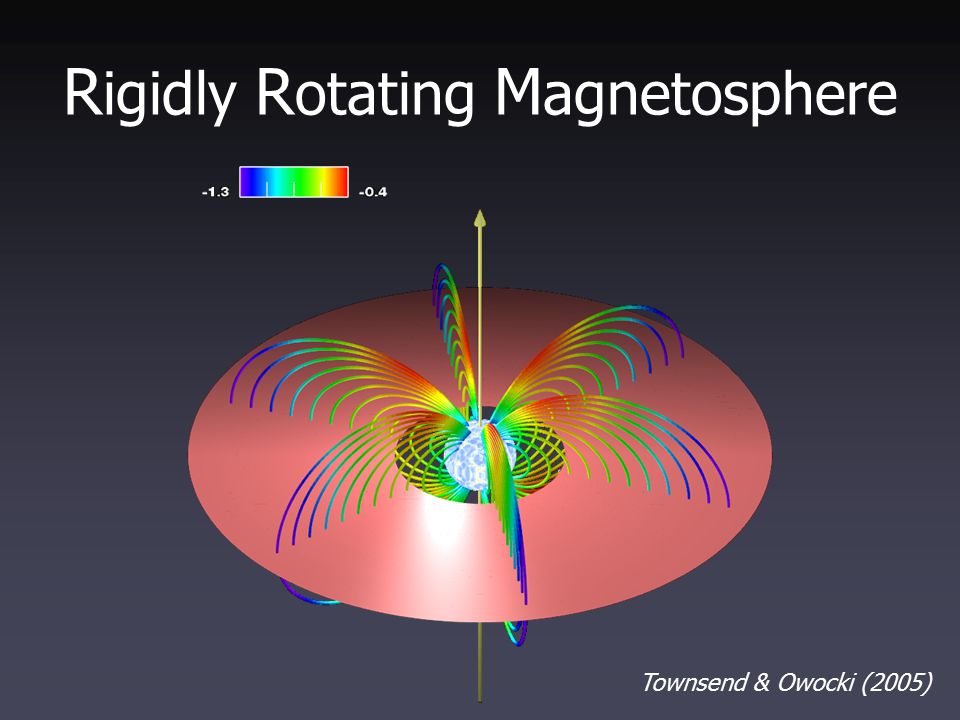 Rigidly Rotating Magnetosphere

-1.3 -0.4

Townsend & Owocki (2005)